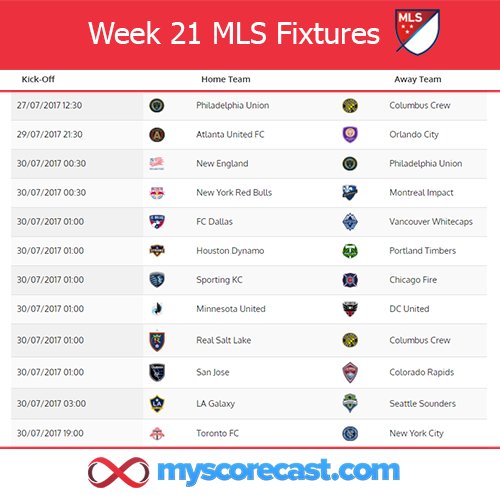 Week 21 MLS Fixtures

MLS

| Kick-Off | Home Team | Away Team |
|---|---|---|
| 27/07/2017 12:30 | Philadelphia Union | Columbus Crew |
| 29/07/2017 21:30 | Atlanta United FC | Orlando City |
| 30/07/2017 00:30 | New England | Philadelphia Union |
| 30/07/2017 00:30 | New York Red Bulls | Montreal Impact |
| 30/07/2017 01:00 | FC Dallas | Vancouver Whitecaps |
| 30/07/2017 01:00 | Houston Dynamo | Portland Timbers |
| 30/07/2017 01:00 | Sporting KC | Chicago Fire |
| 30/07/2017 01:00 | Minnesota United | DC United |
| 30/07/2017 01:00 | Real Salt Lake | Columbus Crew |
| 30/07/2017 01:00 | San Jose | Colorado Rapids |
| 30/07/2017 03:00 | LA Galaxy | Seattle Sounders |
| 30/07/2017 19:00 | Toronto FC | New York City |

myscorecast.com